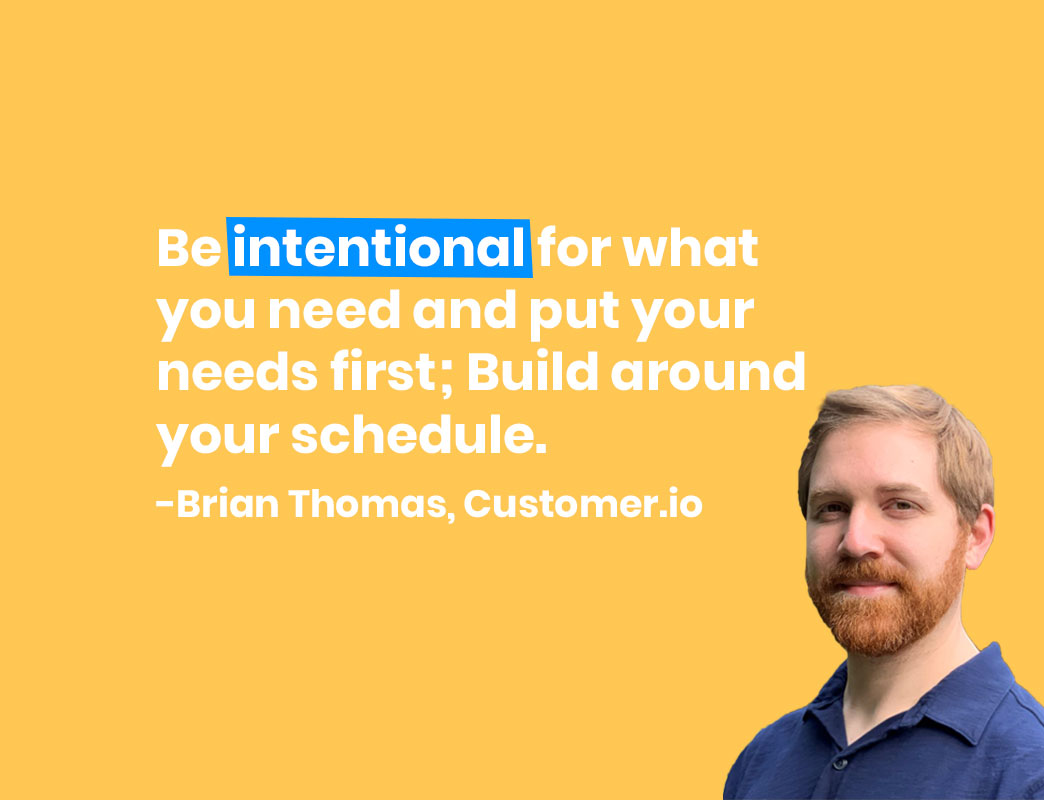 Be intentional for what you need and put your needs first; Build around your schedule.

-Brian Thomas, Customer.io